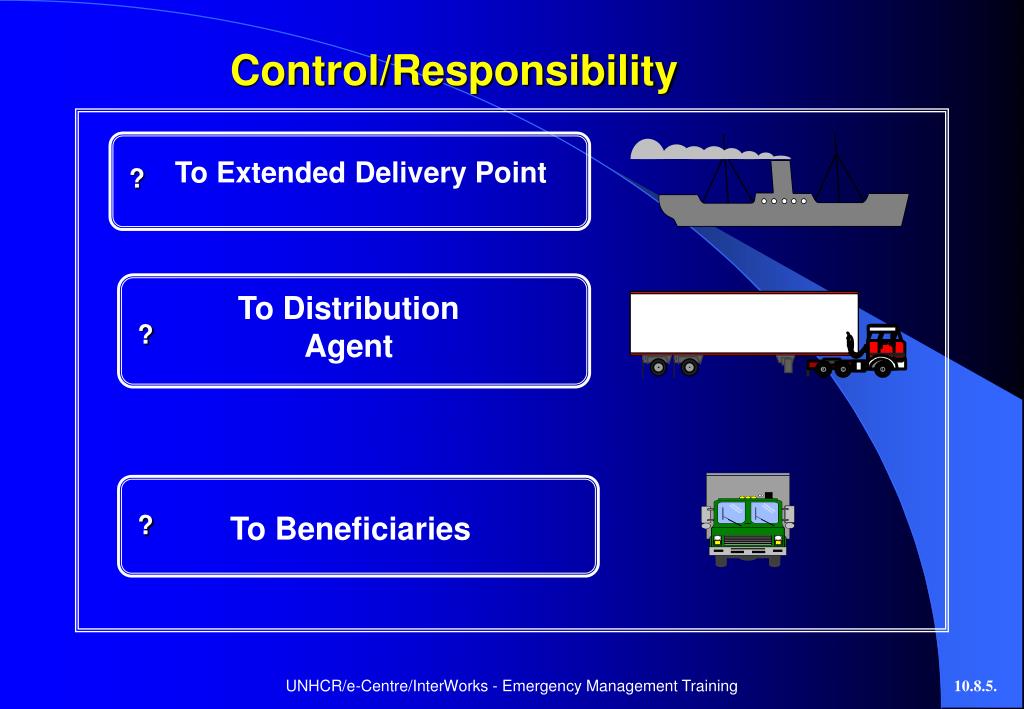 Control/Responsibility

? To Extended Delivery Point

? To Distribution Agent

? To Beneficiaries

UNHCR/e-Centre/InterWorks - Emergency Management Training

10.8.5.